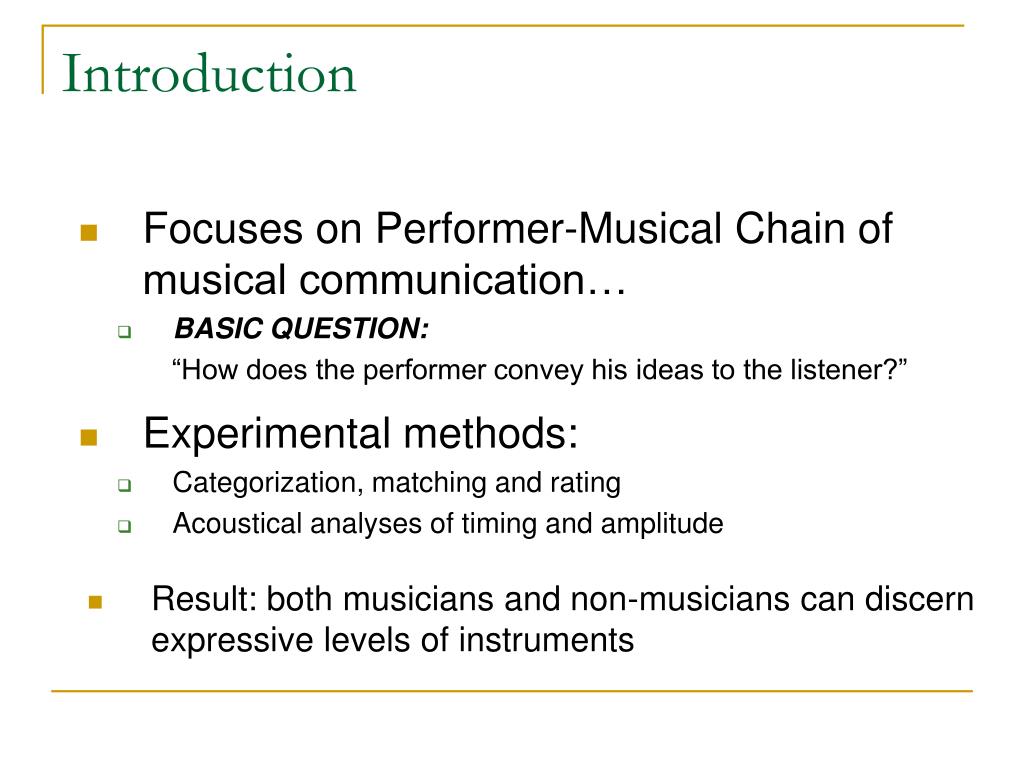 Introduction

Focuses on Performer-Musical Chain of musical communication…

BASIC QUESTION:
“How does the performer convey his ideas to the listener?”

Experimental methods:

Categorization, matching and rating

Acoustical analyses of timing and amplitude

Result: both musicians and non-musicians can discern expressive levels of instruments